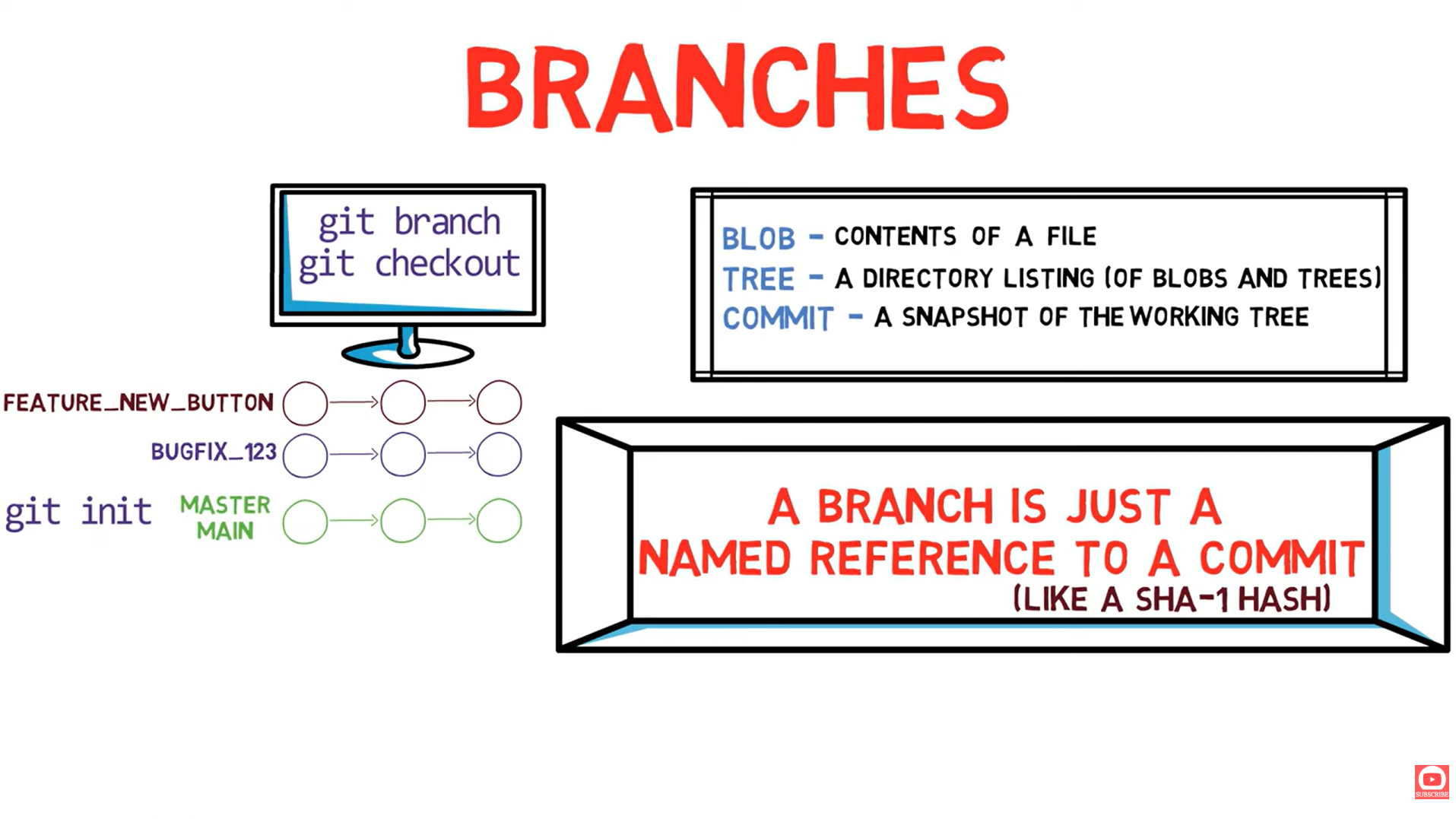 BRANCHES

git branch
git checkout

BLOB - CONTENTS OF A FILE
TREE - A DIRECTORY LISTING (OF BLOBS AND TREES)
COMMIT - A SNAPSHOT OF THE WORKING TREE

FEATURE_NEW_BUTTON
BUGFIX_123
git init MASTER MAIN

A BRANCH IS JUST A NAMED REFERENCE TO A COMMIT
(LIKE A SHA-1 HASH)

SUBSCRIBE